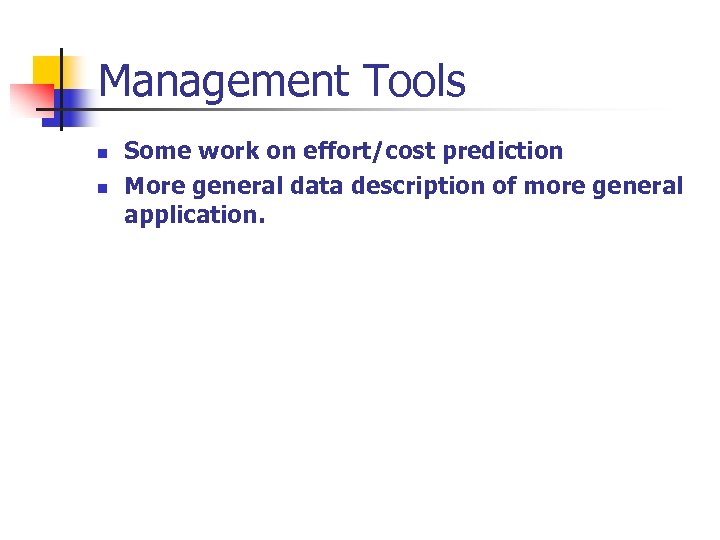 Management Tools

- Some work on effort/cost prediction
- More general data description of more general application.